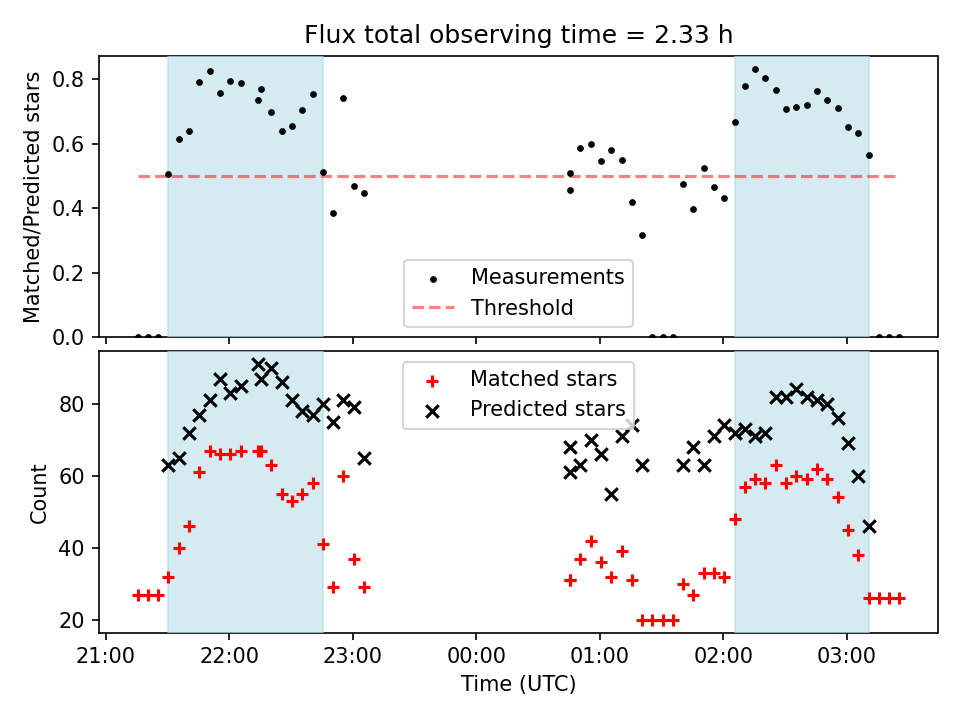 Flux total observing time = 2.33 h

Matched/Predicted stars

0.8
0.6
0.4
0.2
0.0

Measurements
Threshold

Count

80
60
40
20

Matched stars
Predicted stars

21:00 22:00 23:00 00:00 01:00 02:00 03:00

Time (UTC)